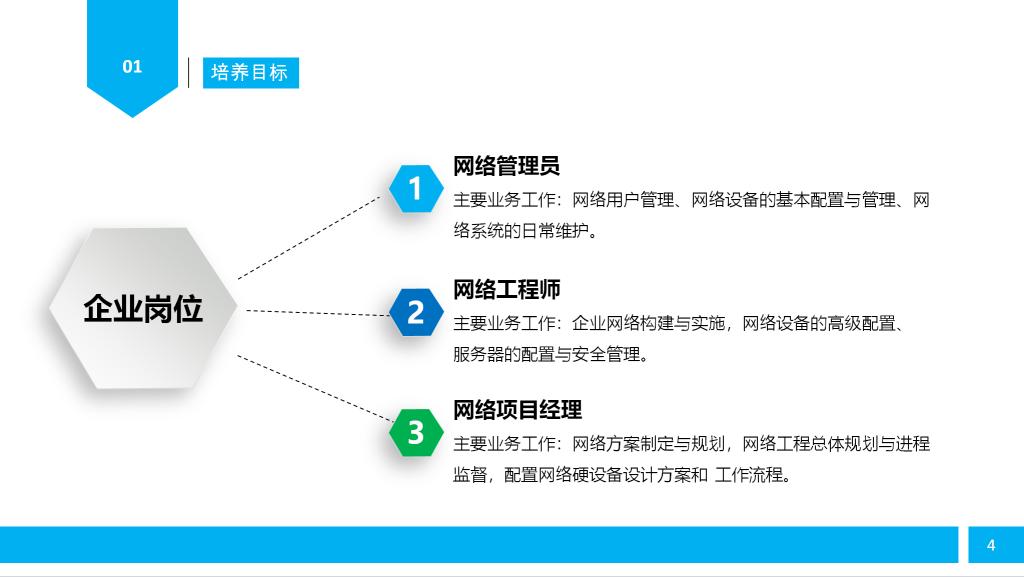 01

培养目标

企业岗位

1

网络管理员

主要业务工作：网络用户管理、网络设备的基本配置与管理、网络系统的日常维护。

2

网络工程师

主要业务工作：企业网络构建与实施，网络设备的高级配置、服务器的配置与安全管理。

3

网络项目经理

主要业务工作：网络方案制定与规划，网络工程总体规划与进程监督，配置网络硬设备设计方案和 工作流程。

4